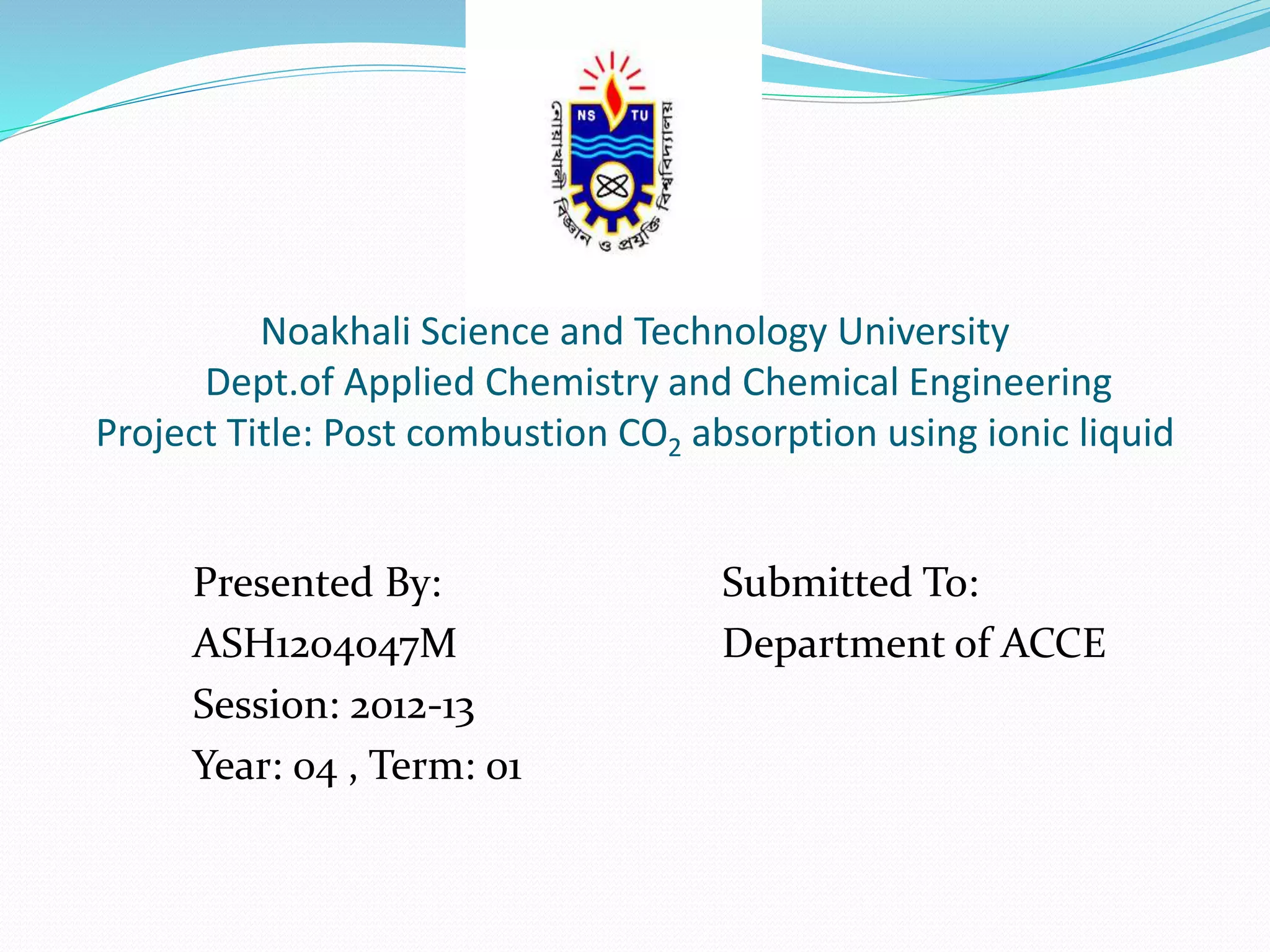 NS TU

নোয়াখালী বিজ্ঞান ও প্রযুক্তি বিশ্ববিদ্যালয়

Noakhali Science and Technology University
Dept.of Applied Chemistry and Chemical Engineering
Project Title: Post combustion $CO_2$ absorption using ionic liquid

Presented By:
ASH1204047M
Session: 2012-13
Year: 04 , Term: 01

Submitted To:
Department of ACCE